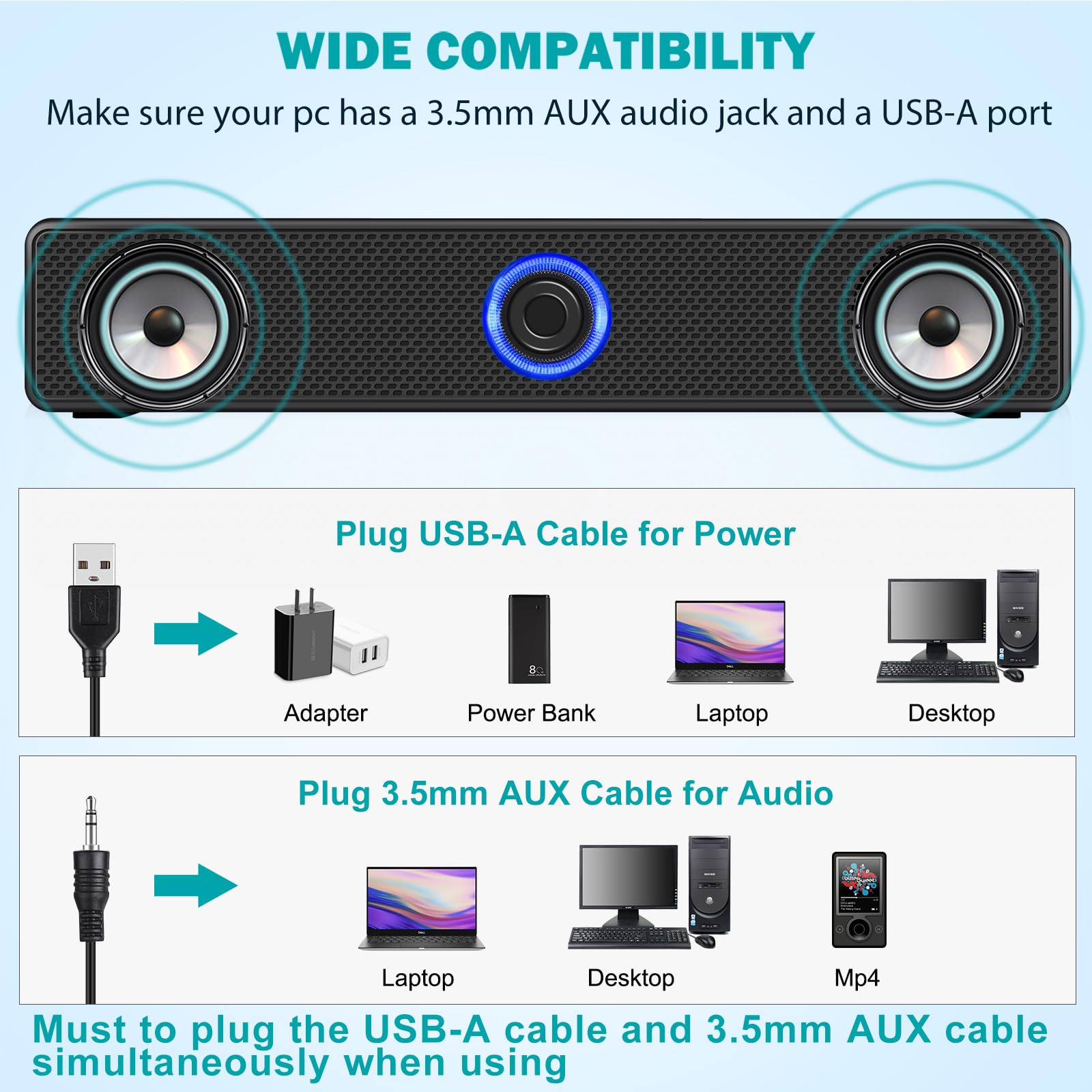 WIDE COMPATIBILITY

Make sure your pc has a 3.5mm AUX audio jack and a USB-A port

Plug USB-A Cable for Power

Adapter

Power Bank

Laptop

Desktop

Plug 3.5mm AUX Cable for Audio

Laptop

Desktop

Mp4

Must to plug the USB-A cable and 3.5mm AUX cable simultaneously when using